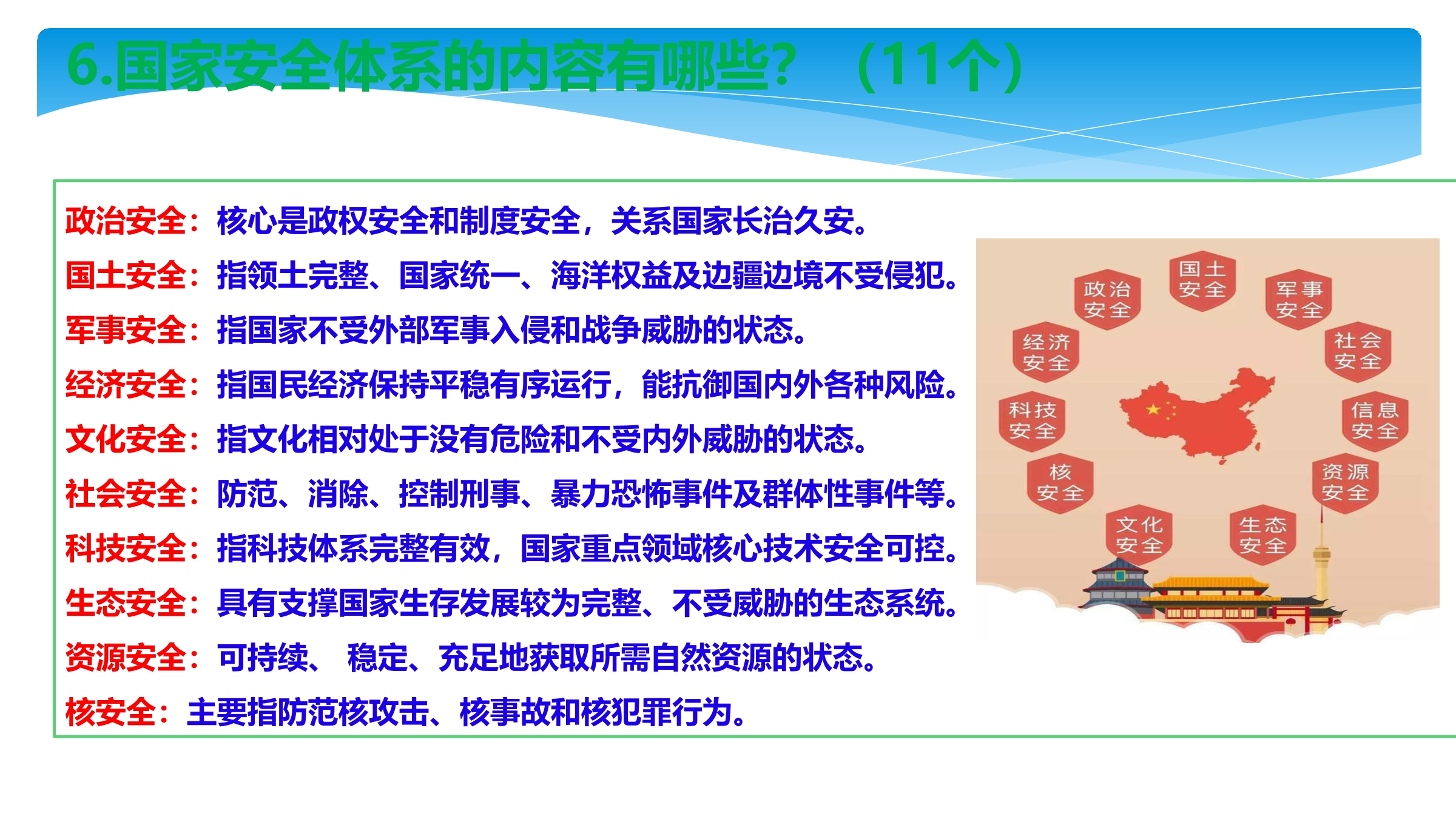 6.国家安全体系的内容有哪些？（11个）

政治安全：核心是政权安全和制度安全，关系国家长治久安。
国土安全：指领土完整、国家统一、海洋权益及边疆边境不受侵犯。
军事安全：指国家不受外部军事入侵和战争威胁的状态。
经济安全：指国民经济保持平稳有序运行，能抗御国内外各种风险。
文化安全：指文化相对处于没有危险和不受内外威胁的状态。
社会安全：防范、消除、控制刑事、暴力恐怖事件及群体性事件等。
科技安全：指科技体系完整有效，国家重点领域核心技术安全可控。
生态安全：具有支撑国家生存发展较为完整、不受威胁的生态系统。
资源安全：可持续、 稳定、充足地获取所需自然资源的状态。
核安全：主要指防范核攻击、核事故和核犯罪行为。

国土安全
政治安全
军事安全
经济安全
社会安全
科技安全
信息安全
核安全
资源安全
文化安全
生态安全